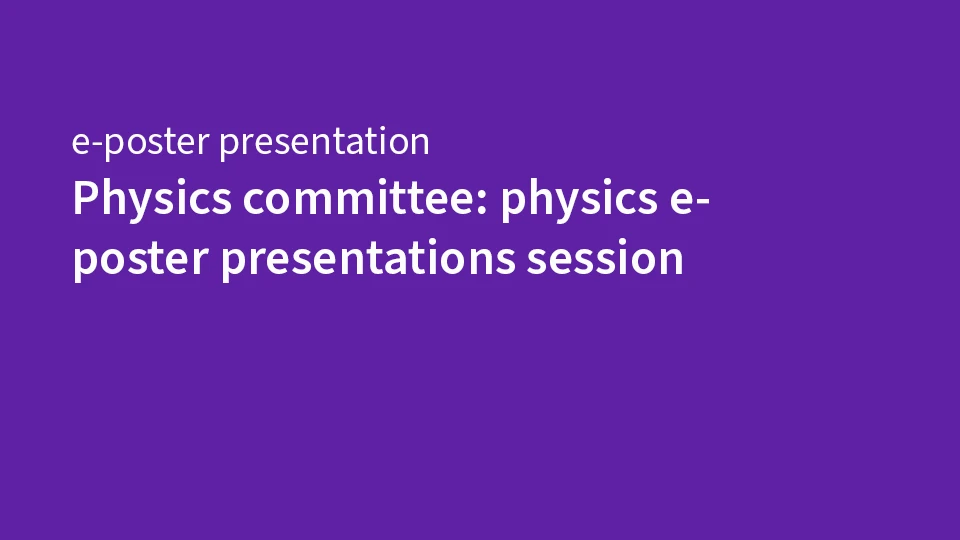 e-poster presentation

Physics committee: physics e-poster presentations session